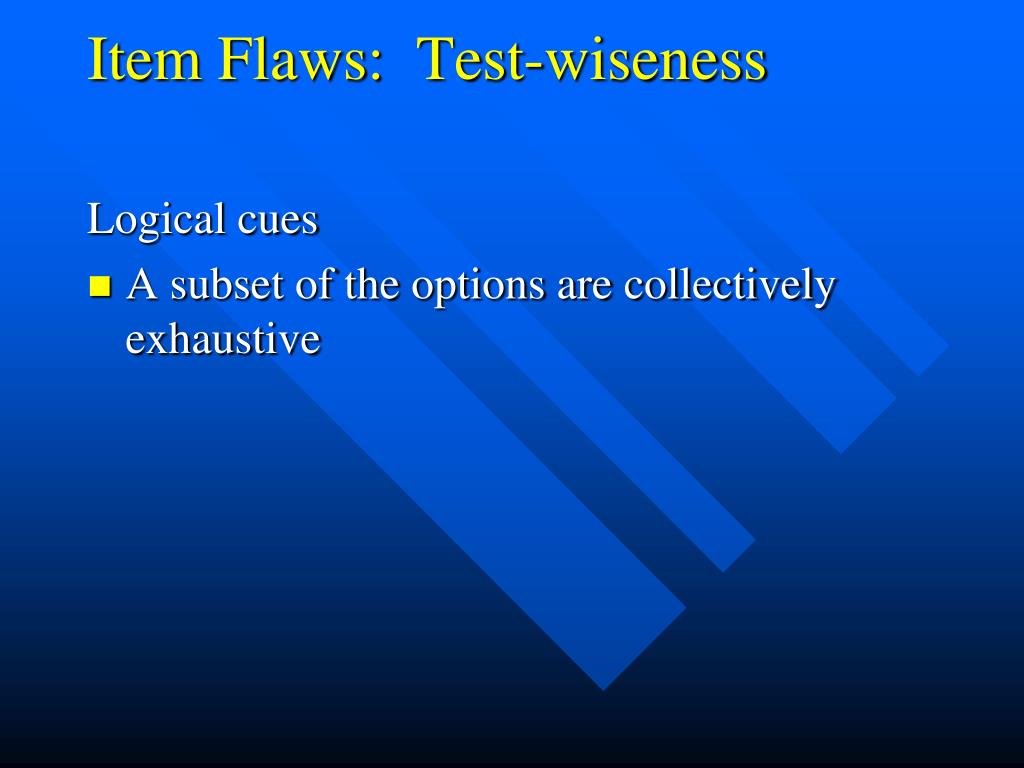 Item Flaws:  Test-wiseness

Logical cues

A subset of the options are collectively exhaustive